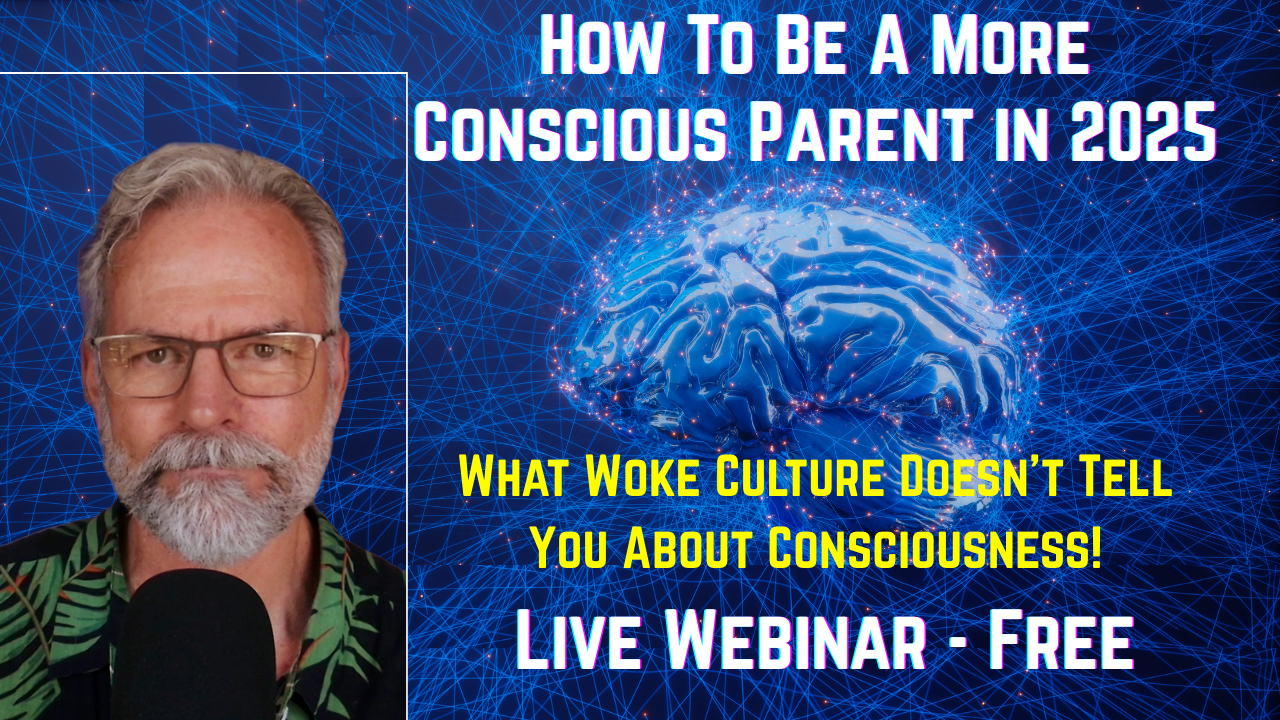 How To Be A More Conscious Parent in 2025

What Woke Culture Doesn't Tell You About Consciousness!

Live Webinar - Free